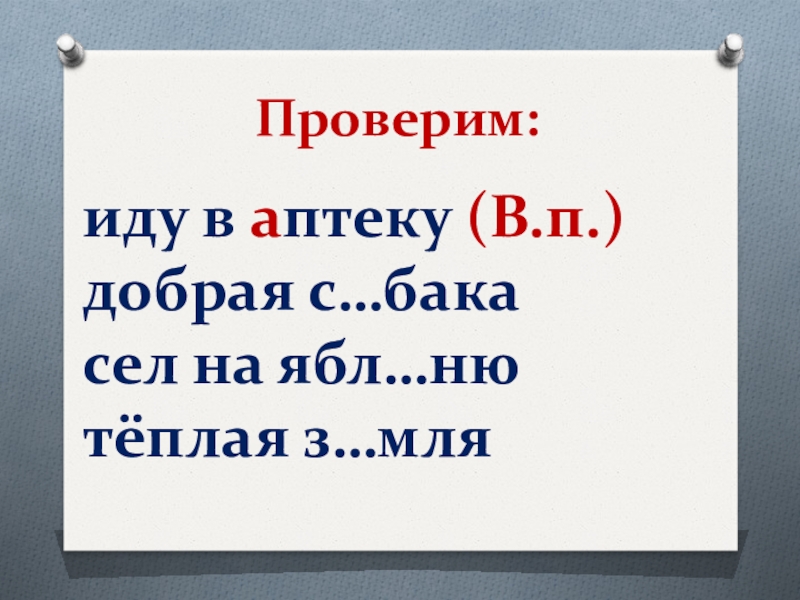 Проверим:

иду в аптеку (В.п.)
добрая с…бака
сел на ябл…ню
тёплая з…мля